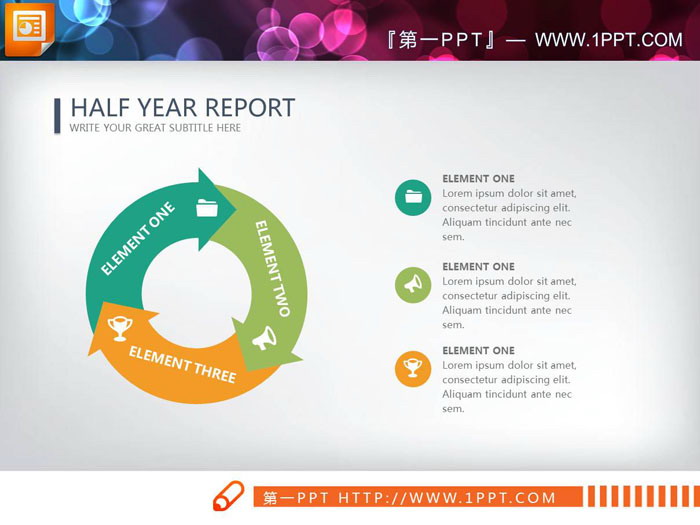 『第一PPT』— WWW.1PPT.COM

HALF YEAR REPORT
WRITE YOUR GREAT SUBTITLE HERE

ELEMENT ONE
ELEMENT TWO
ELEMENT THREE

ELEMENT ONE
Lorem ipsum dolor sit amet, consectetur adipiscing elit. Aliquam tincidunt ante nec sem.

ELEMENT ONE
Lorem ipsum dolor sit amet, consectetur adipiscing elit. Aliquam tincidunt ante nec sem.

ELEMENT ONE
Lorem ipsum dolor sit amet, consectetur adipiscing elit. Aliquam tincidunt ante nec sem.

第一PPT HTTP://WWW.1PPT.COM